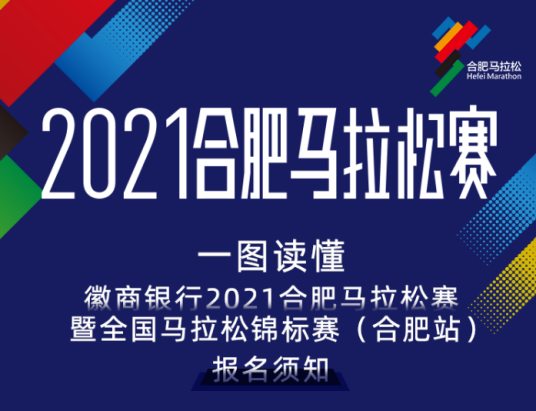 合肥马拉松
Hefei Marathon

2021合肥马拉松赛

一图读懂
徽商银行2021合肥马拉松赛
暨全国马拉松锦标赛（合肥站）
报名须知